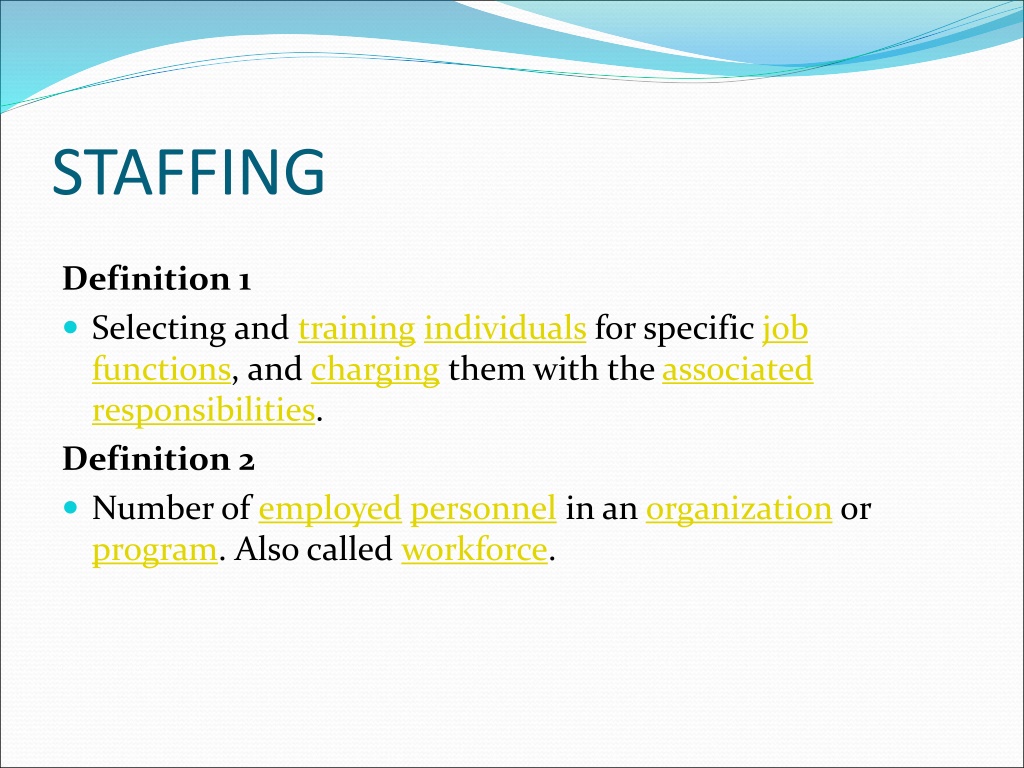 STAFFING

Definition 1

Selecting and training individuals for specific job functions, and charging them with the associated responsibilities.

Definition 2

Number of employed personnel in an organization or program. Also called workforce.